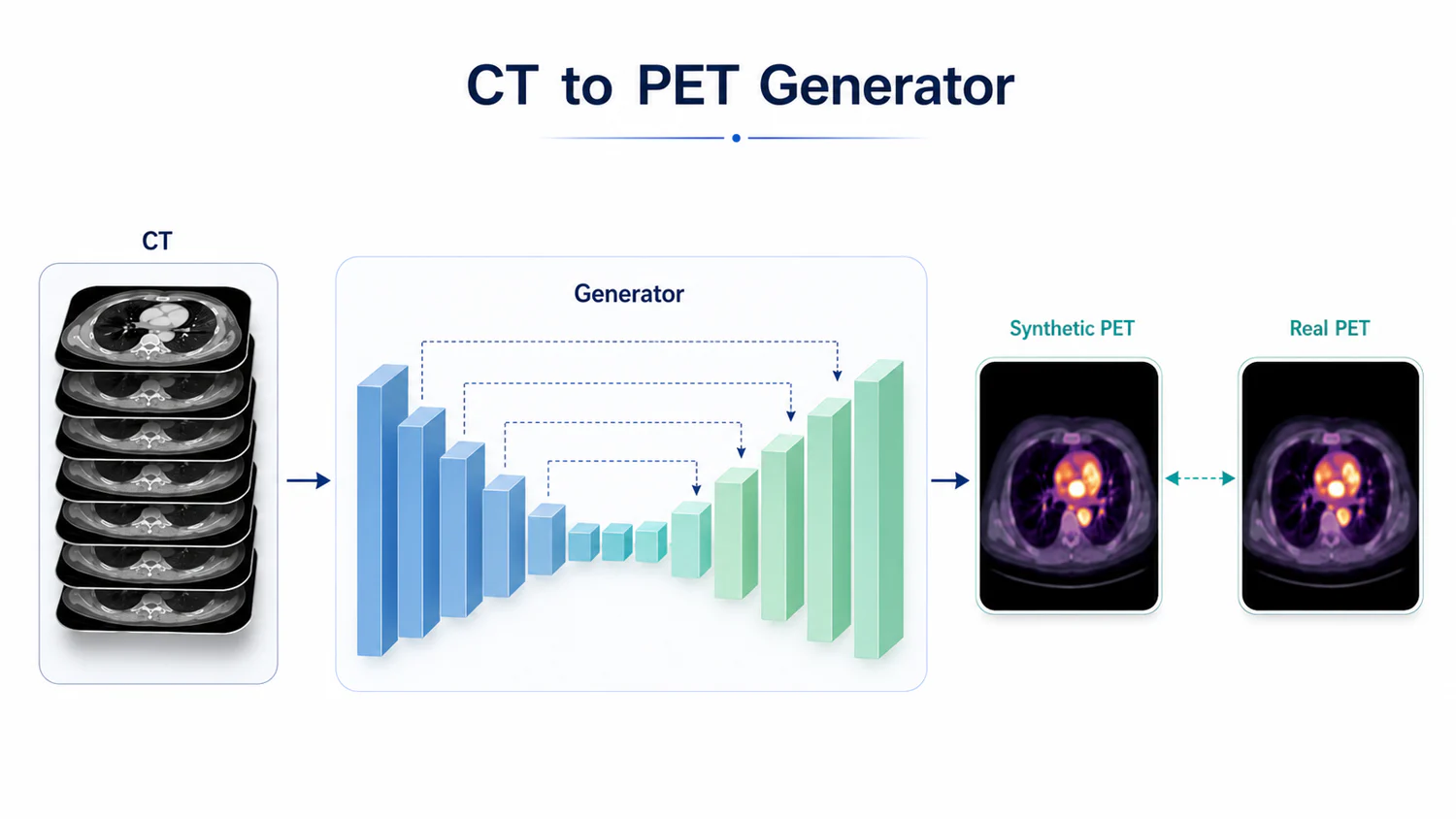 CT to PET Generator

CT

Generator

Synthetic PET

Real PET